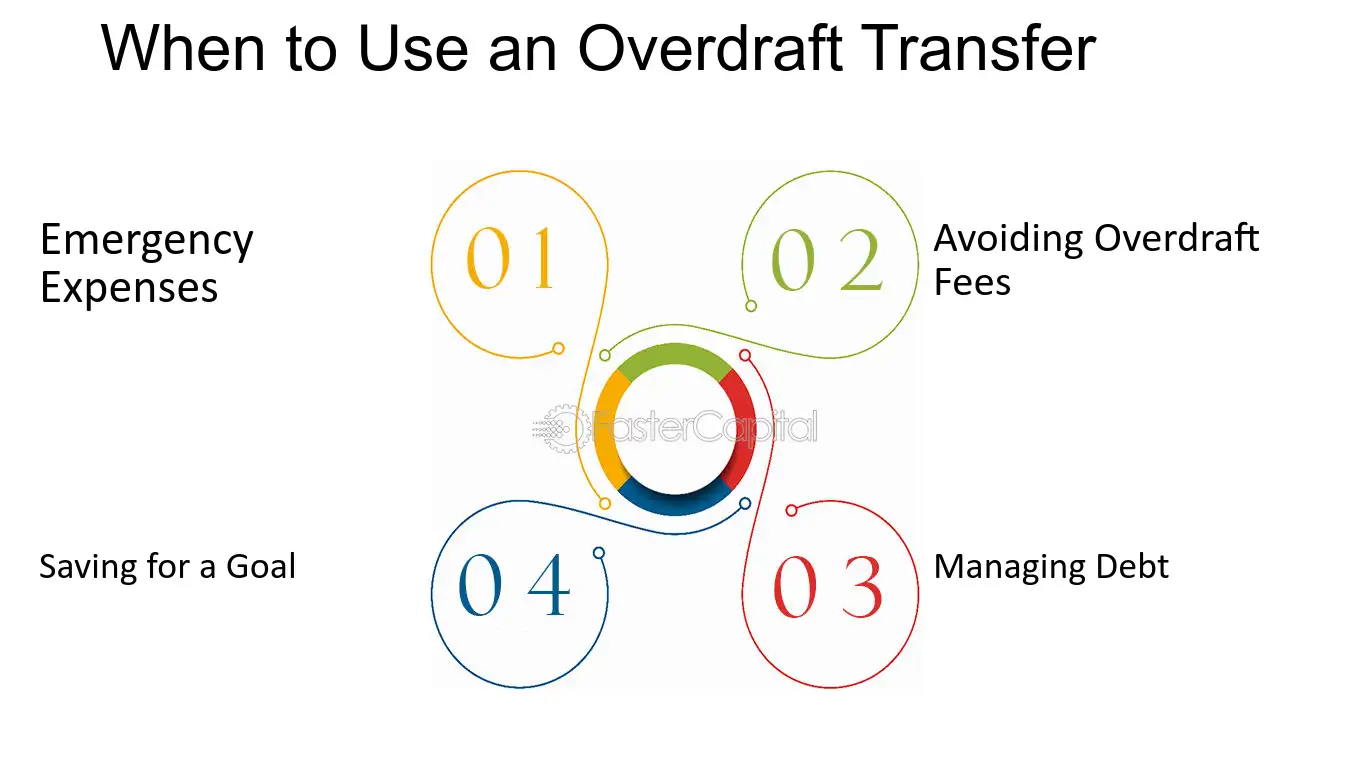 When to Use an Overdraft Transfer

Emergency Expenses

01

02

Avoiding Overdraft Fees

Saving for a Goal

04

03

Managing Debt

FasterCapital